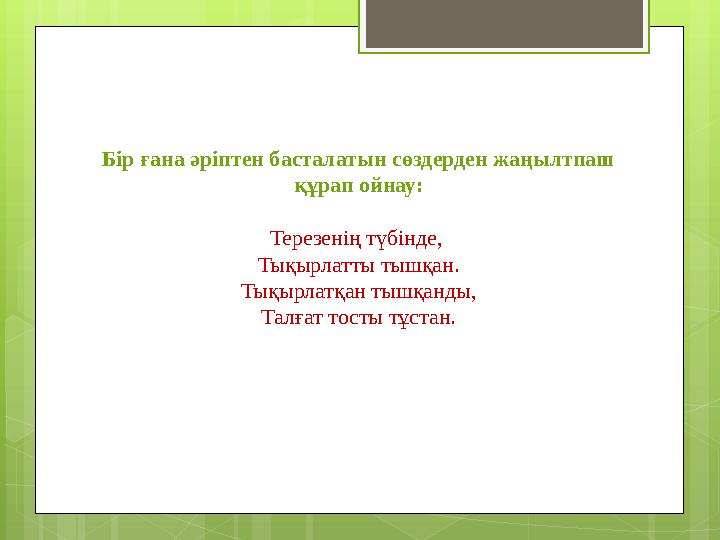 Бір ғана әріптен басталатын сөздерден жаңылтпаш құрап ойнау:

Терезенің түбінде,
Тықырлатты тышқан.
Тықырлатқан тышқанды,
Талғат тосты тұстан.